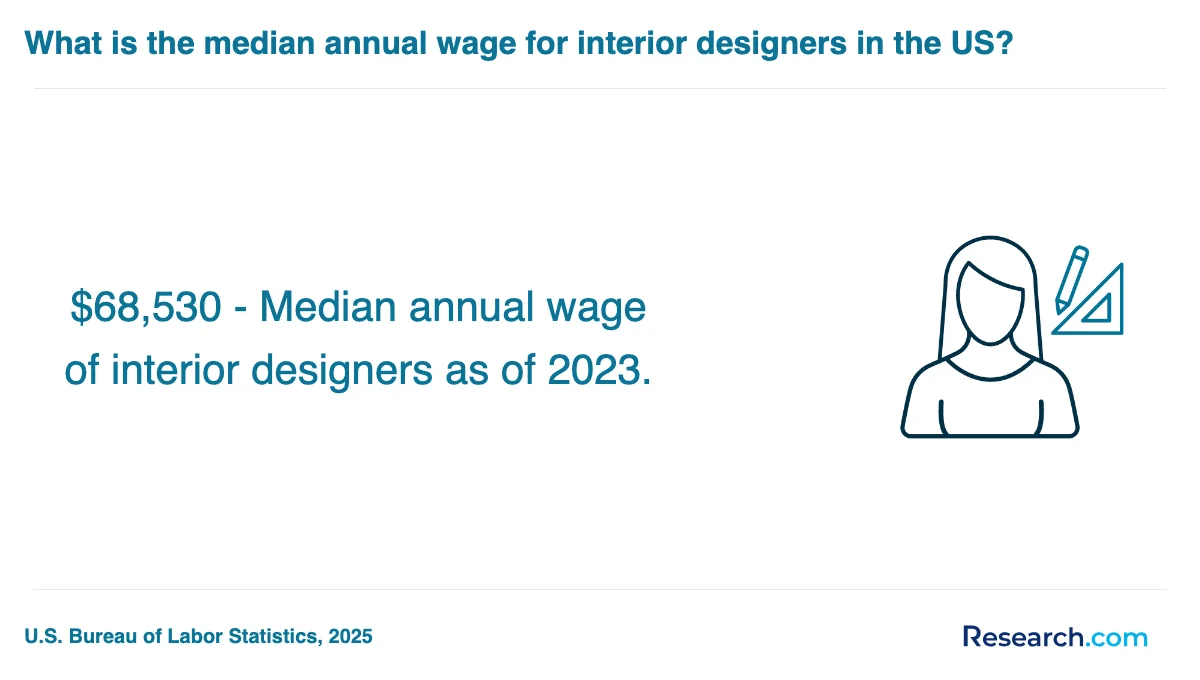 What is the median annual wage for interior designers in the US?

\$68,530 - Median annual wage of interior designers as of 2023.

U.S. Bureau of Labor Statistics, 2025

Research.com